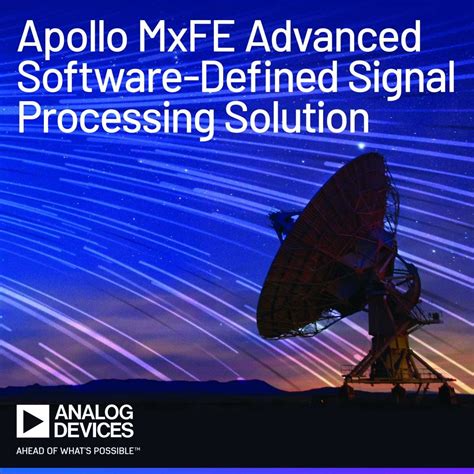 Apollo MxFE Advanced Software-Defined Signal Processing Solution

ANALOG DEVICES
AHEAD OF WHAT'S POSSIBLE™